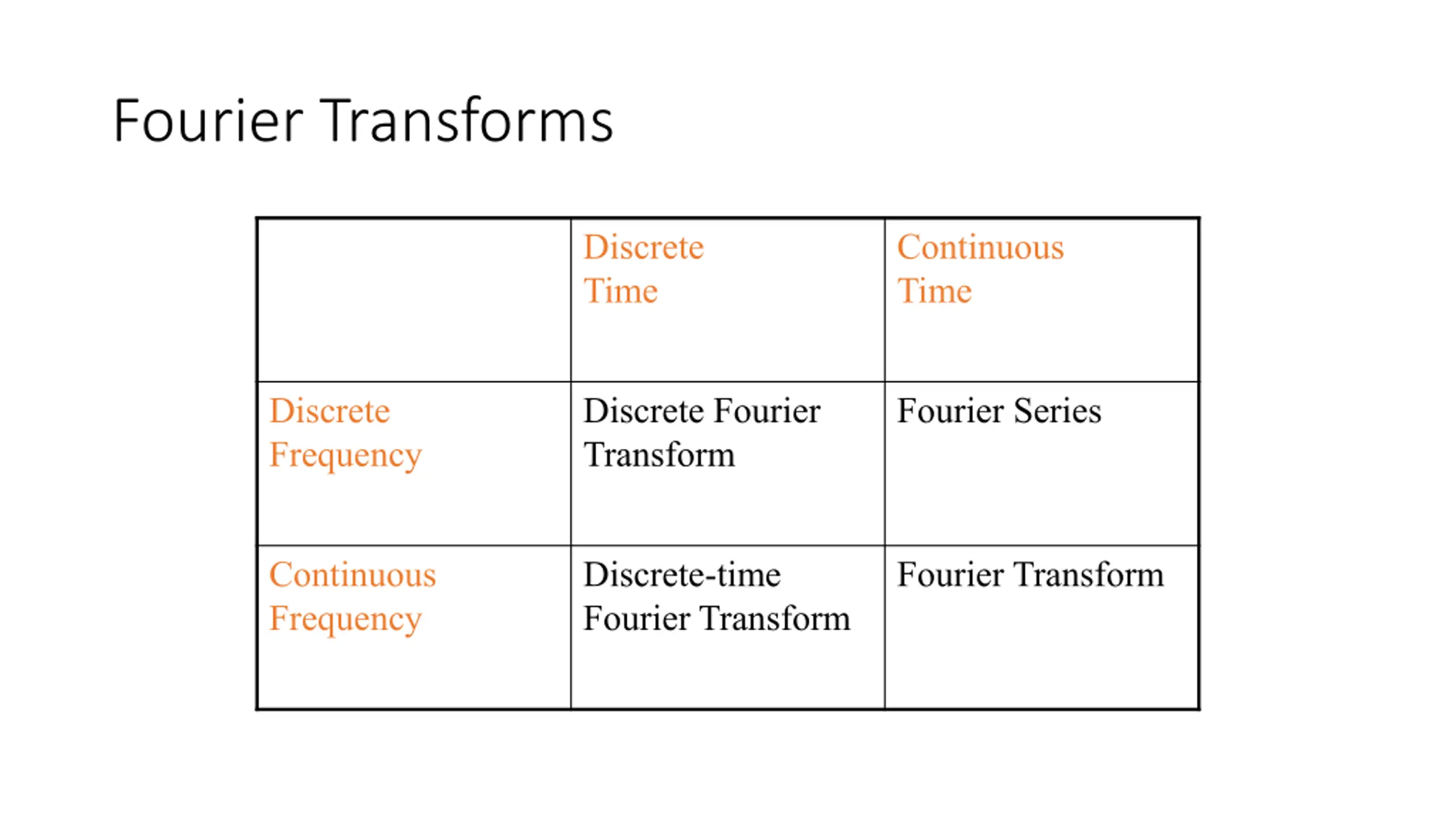 Fourier Transforms

| | Discrete Time | Continuous Time |
|---|---|---|
| Discrete Frequency | Discrete Fourier Transform | Fourier Series |
| Continuous Frequency | Discrete-time Fourier Transform | Fourier Transform |